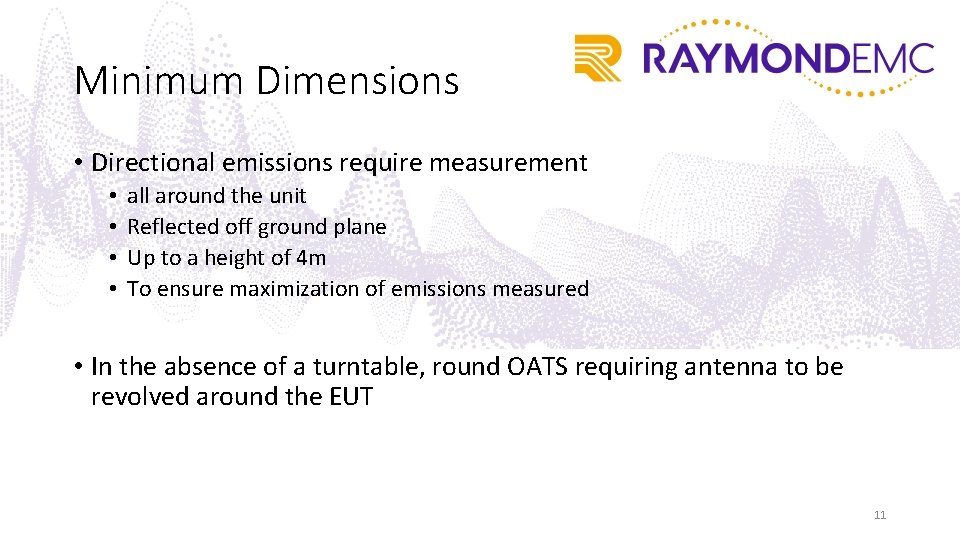 RAYMONDEMC

Minimum Dimensions

• Directional emissions require measurement
 • all around the unit
 • Reflected off ground plane
 • Up to a height of 4m
 • To ensure maximization of emissions measured

• In the absence of a turntable, round OATS requiring antenna to be revolved around the EUT

11